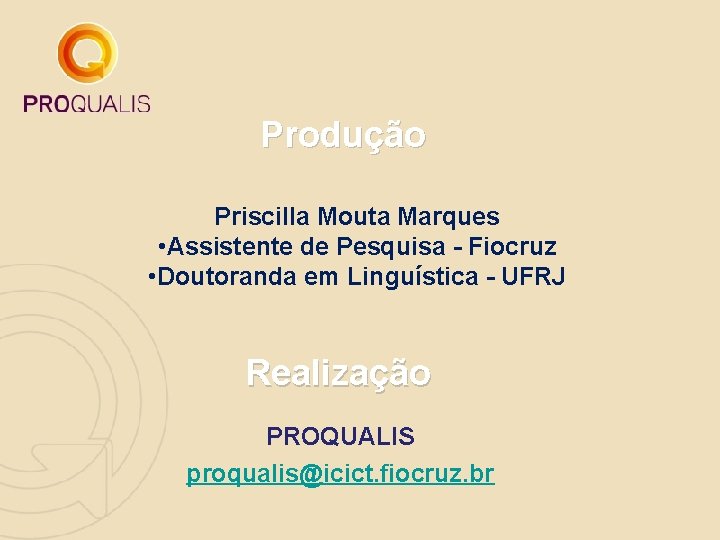 PROQUALIS

Produção

Priscilla Mouta Marques
•Assistente de Pesquisa - Fiocruz
•Doutoranda em Linguística - UFRJ

Realização

PROQUALIS
proqualis@icict.fiocruz.br